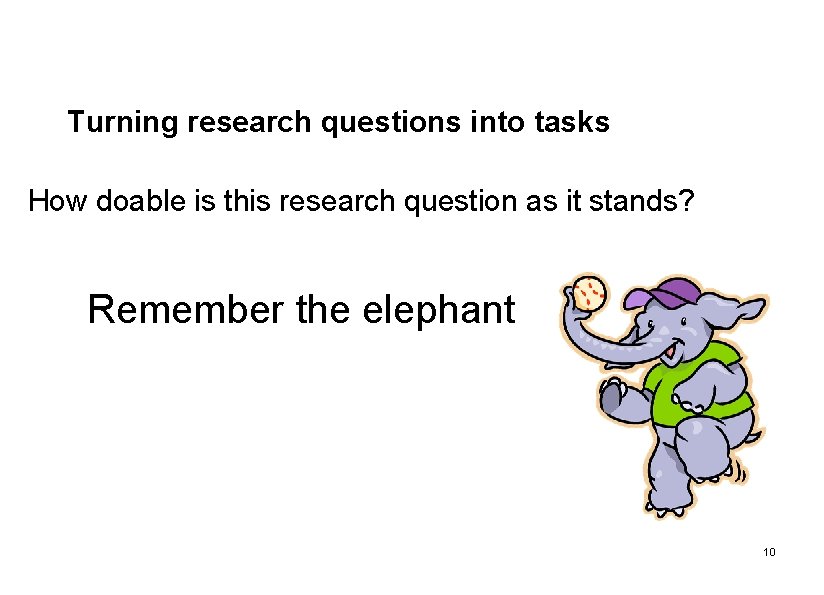 Turning research questions into tasks

How doable is this research question as it stands?

Remember the elephant

10